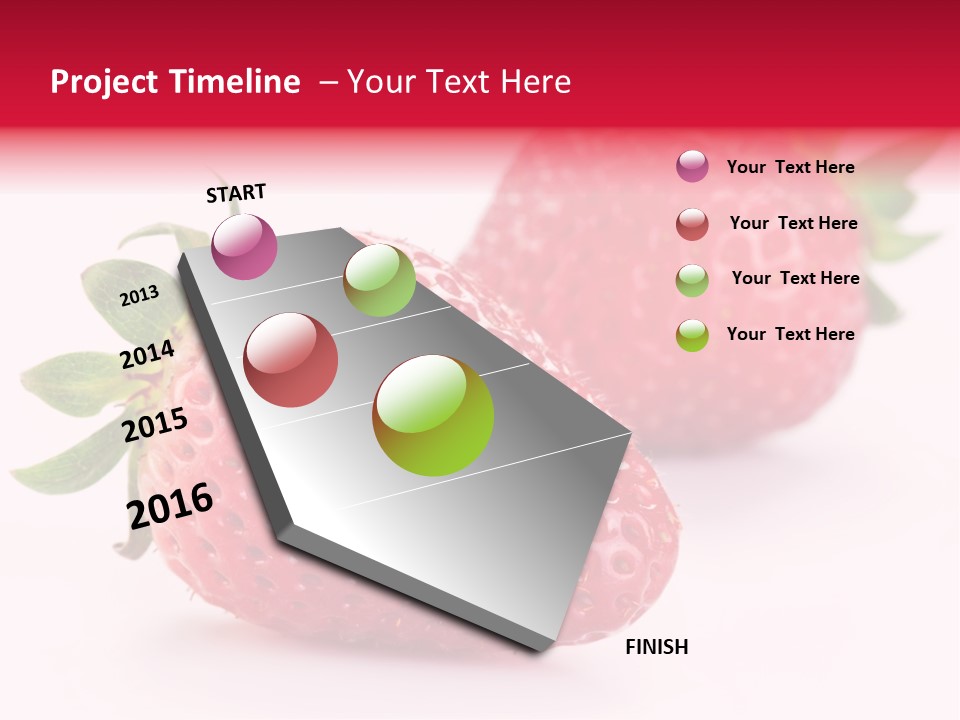 Project Timeline – Your Text Here

START

2013

2014

2015

2016

FINISH

Your Text Here

Your Text Here

Your Text Here

Your Text Here